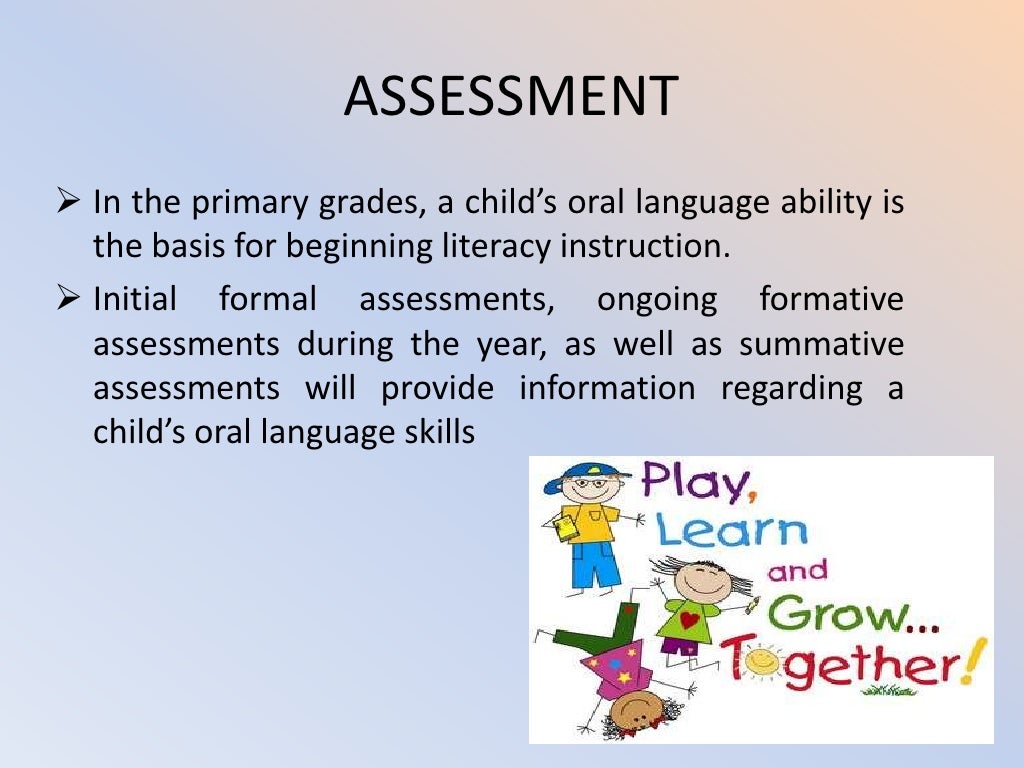 ASSESSMENT

➢ In the primary grades, a child's oral language ability is the basis for beginning literacy instruction.

➢ Initial formal assessments, ongoing formative assessments during the year, as well as summative assessments will provide information regarding a child's oral language skills

Play, Learn and Grow... Together!